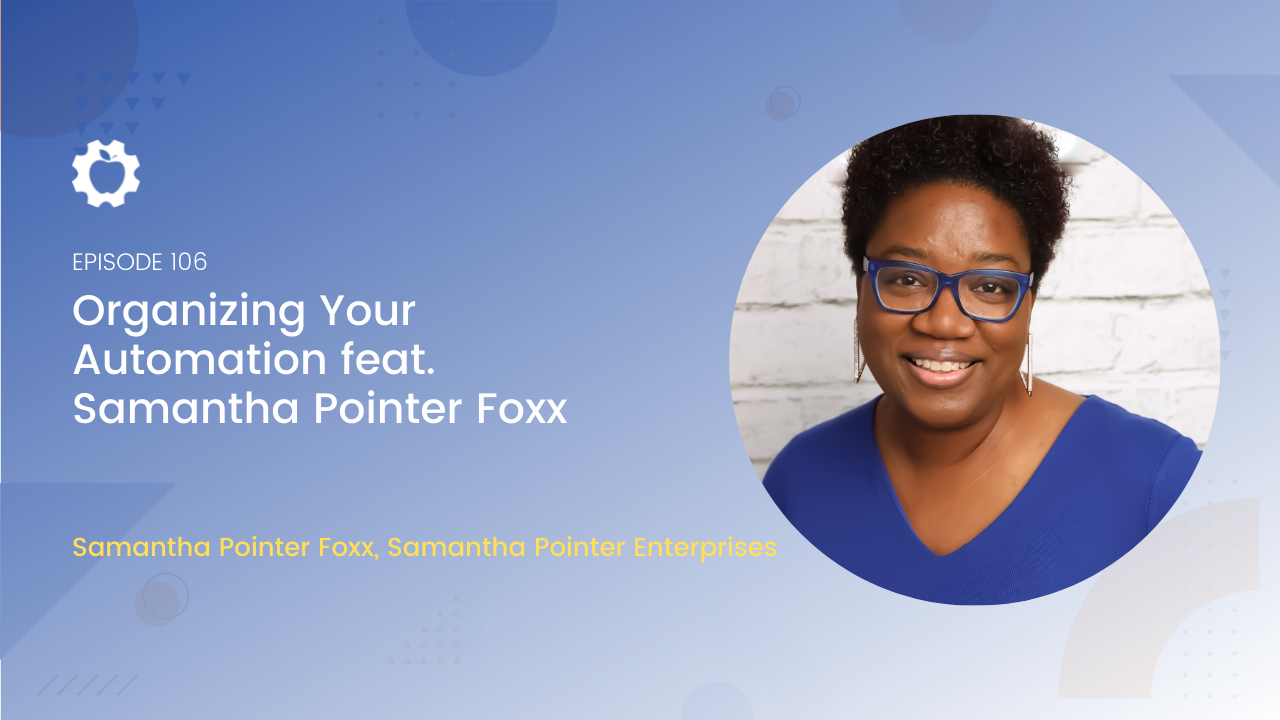 EPISODE 106

Organizing Your Automation feat. Samantha Pointer Foxx

Samantha Pointer Foxx, Samantha Pointer Enterprises